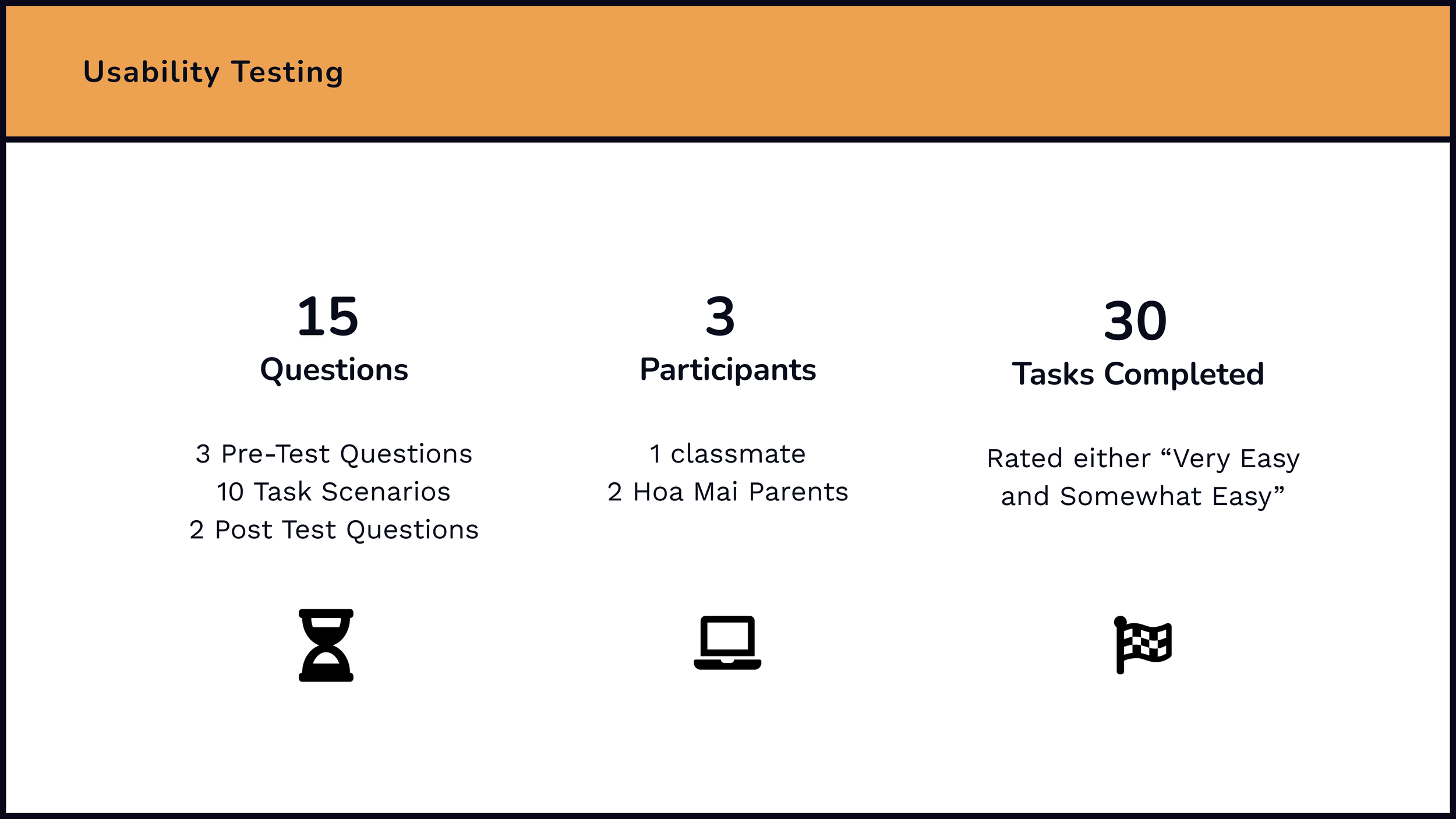 Usability Testing

15
Questions

3 Pre-Test Questions
10 Task Scenarios
2 Post Test Questions

3
Participants

1 classmate
2 Hoa Mai Parents

30
Tasks Completed

Rated either “Very Easy and Somewhat Easy”